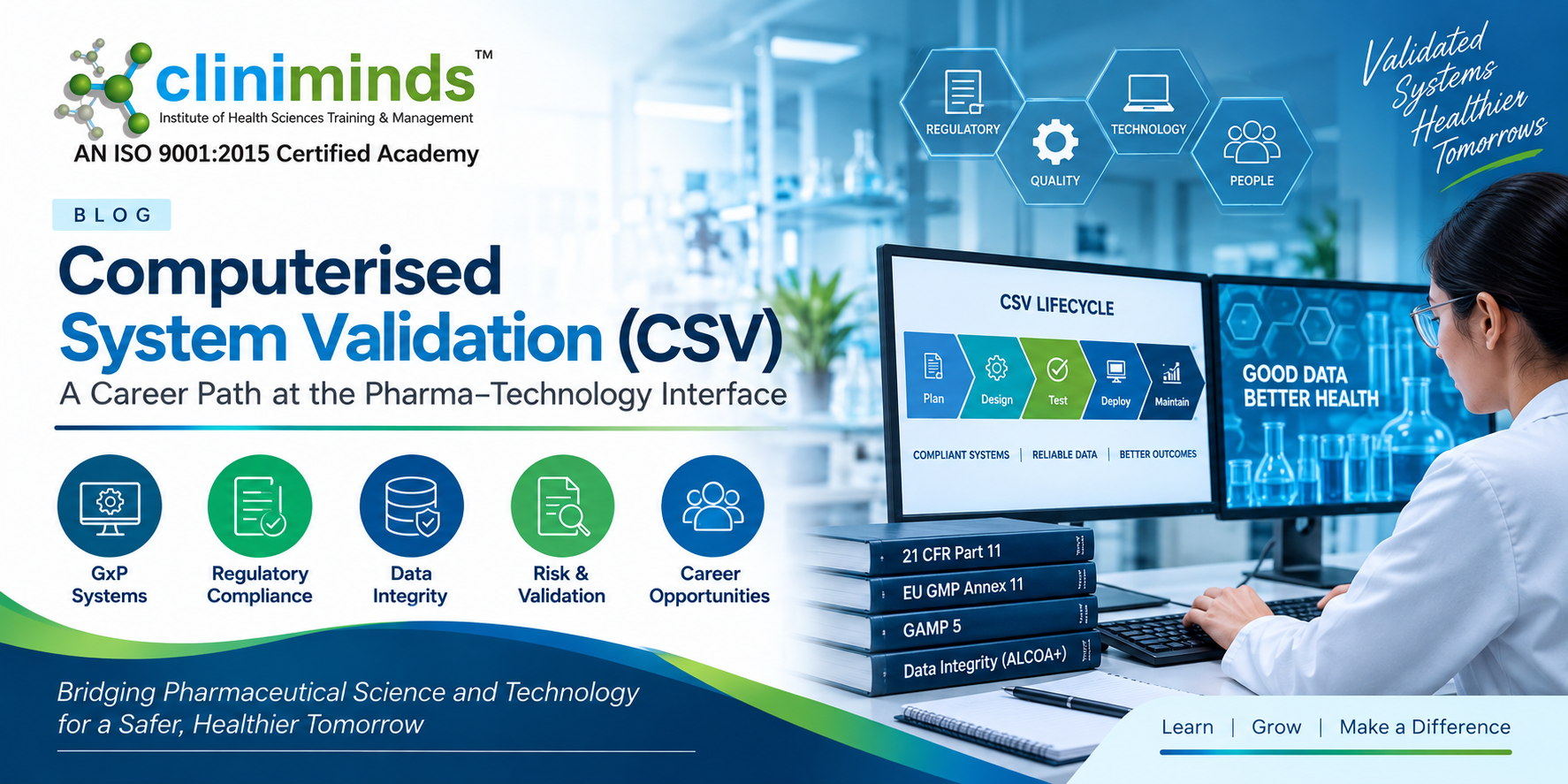 cliniminds™
Institute of Health Sciences Training & Management
AN ISO 9001:2015 Certified Academy

BLOG

Computerised System Validation (CSV)
A Career Path at the Pharma–Technology Interface

GxP Systems
Regulatory Compliance
Data Integrity
Risk & Validation
Career Opportunities

Bridging Pharmaceutical Science and Technology for a Safer, Healthier Tomorrow

REGULATORY
QUALITY
TECHNOLOGY
PEOPLE

Validated Systems Healthier Tomorrows

CSV LIFECYCLE
Plan
Design
Test
Deploy
Maintain
COMPLIANT SYSTEMS | RELIABLE DATA | BETTER OUTCOMES

GOOD DATA BETTER HEALTH

21 CFR Part 11
EU GMP Annex 11
GAMP 5
Data Integrity (ALCOA+)

Learn | Grow | Make a Difference